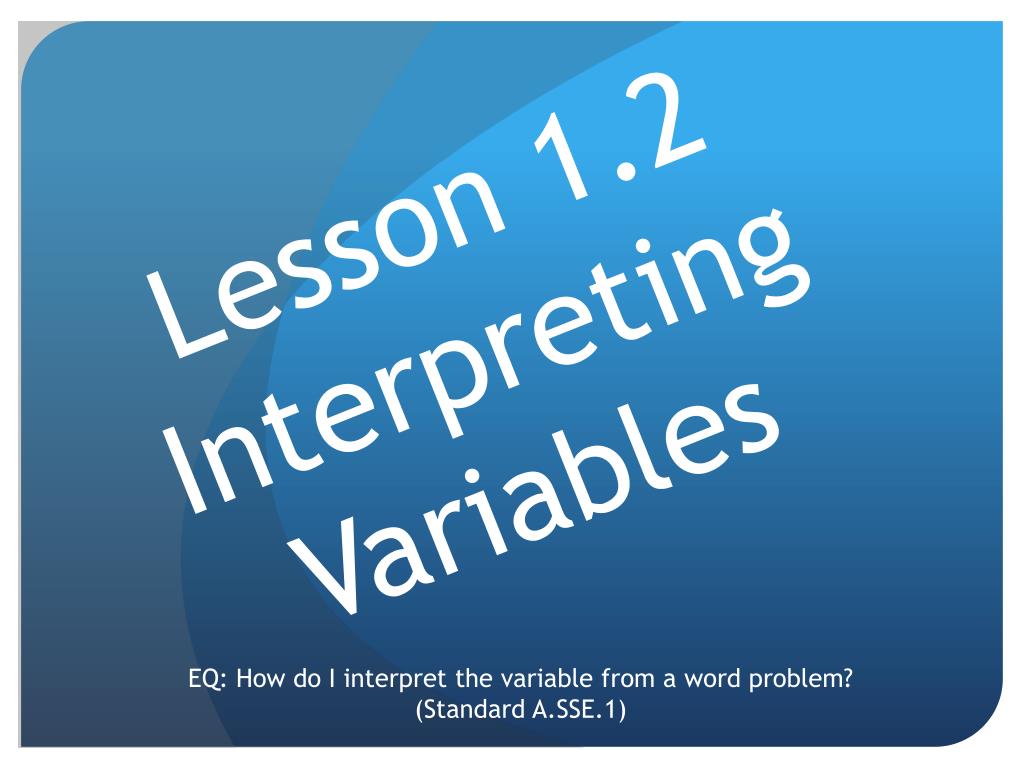 Lesson 1.2
Interpreting
Variables

EQ: How do I interpret the variable from a word problem?
(Standard A.SSE.1)